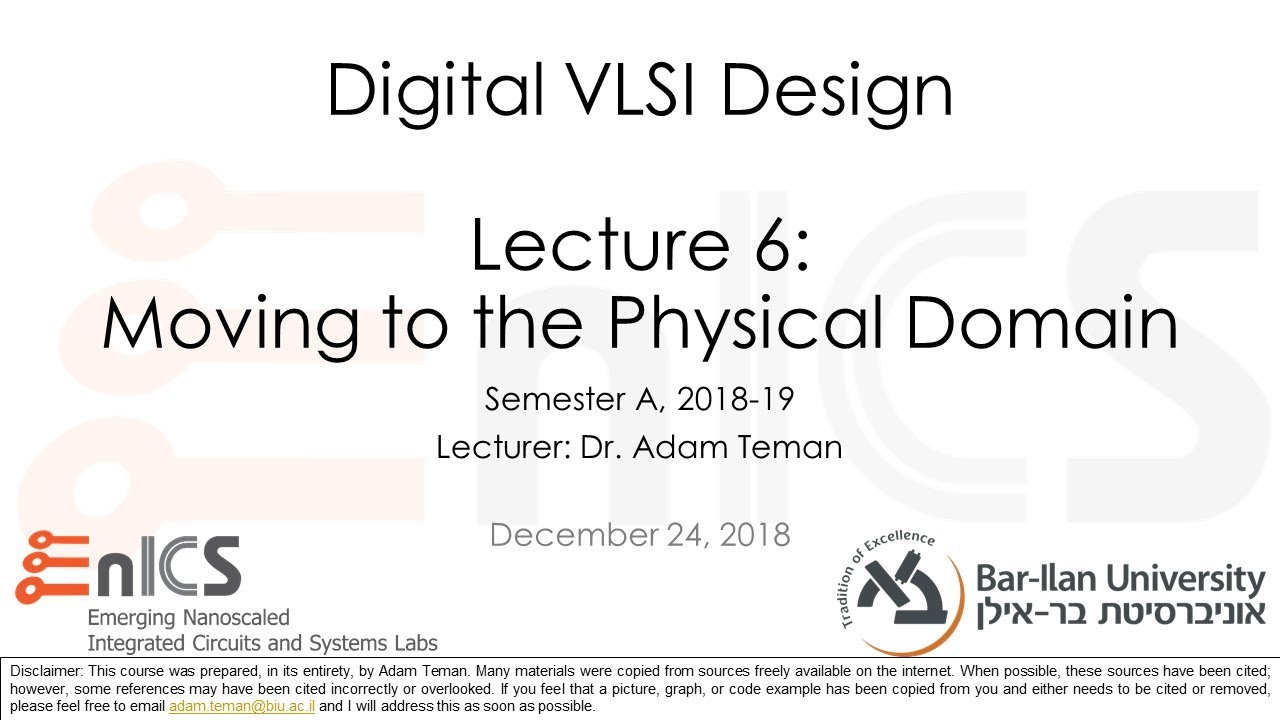 Digital VLSI Design

Lecture 6:
Moving to the Physical Domain

Semester A, 2018-19

Lecturer: Dr. Adam Teman

December 24, 2018

EnICS
Emerging Nanoscaled
Integrated Circuits and Systems Labs

Tradition of Excellence
Bar-Ilan University
אוניברסיטת בר-אילן

Disclaimer: This course was prepared, in its entirety, by Adam Teman. Many materials were copied from sources freely available on the internet. When possible, these sources have been cited; however, some references may have been cited incorrectly or overlooked. If you feel that a picture, graph, or code example has been copied from you and either needs to be cited or removed, please feel free to email adam.teman@biu.ac.il and I will address this as soon as possible.